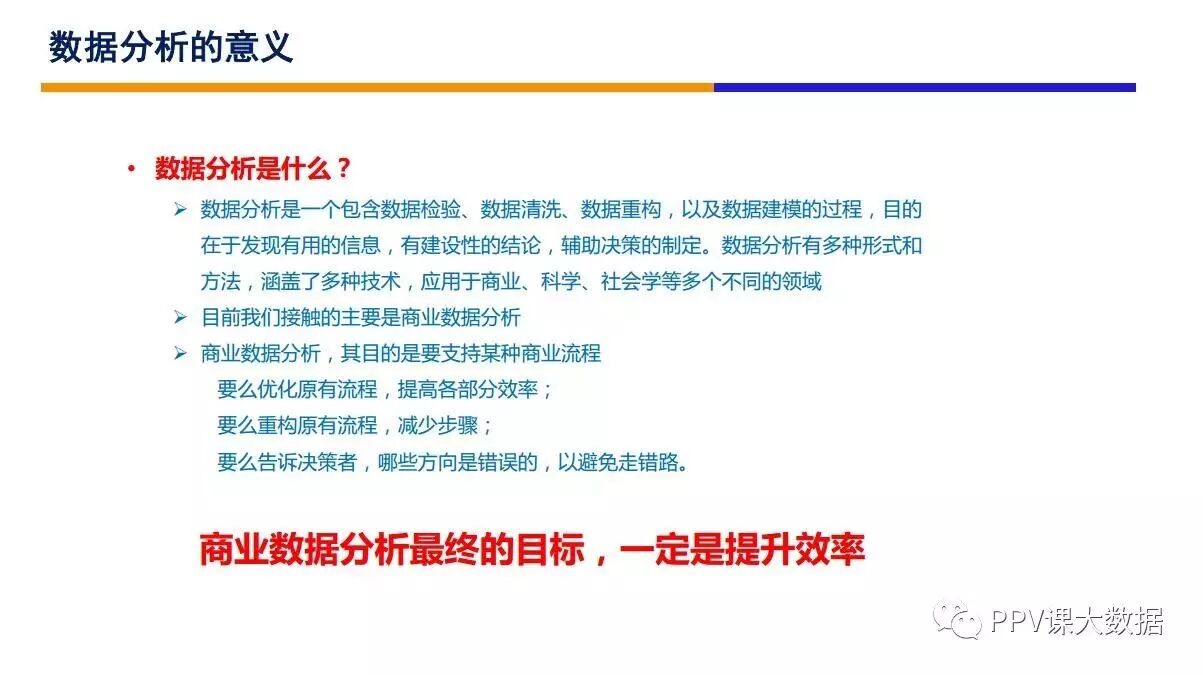 数据分析的意义

• 数据分析是什么？

➢ 数据分析是一个包含数据检验、数据清洗、数据重构，以及数据建模的过程，目的在于发现有用的信息，有建设性的结论，辅助决策的制定。数据分析有多种形式和方法，涵盖了多种技术，应用于商业、科学、社会学等多个不同的领域

➢ 目前我们接触的主要是商业数据分析

➢ 商业数据分析，其目的是要支持某种商业流程

要么优化原有流程，提高各部分效率；

要么重构原有流程，减少步骤；

要么告诉决策者，哪些方向是错误的，以避免走错路。

商业数据分析最终的目标，一定是提升效率

PPV课大数据